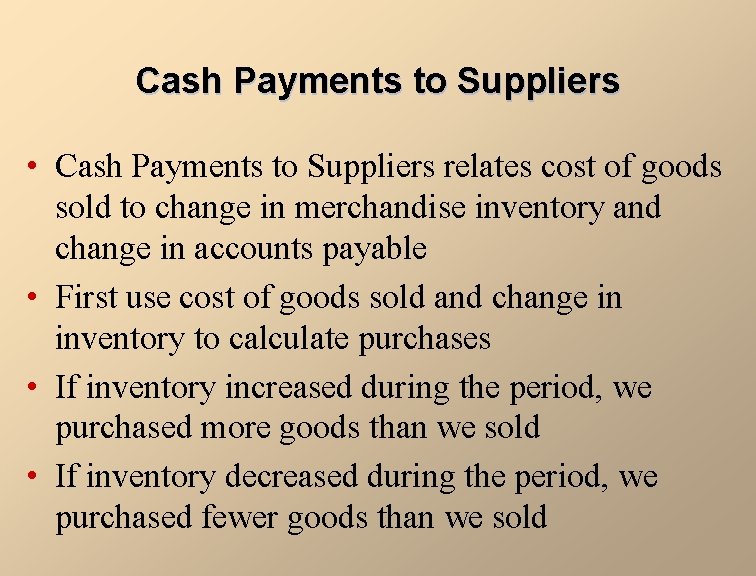 Cash Payments to Suppliers

• Cash Payments to Suppliers relates cost of goods sold to change in merchandise inventory and change in accounts payable

• First use cost of goods sold and change in inventory to calculate purchases

• If inventory increased during the period, we purchased more goods than we sold

• If inventory decreased during the period, we purchased fewer goods than we sold